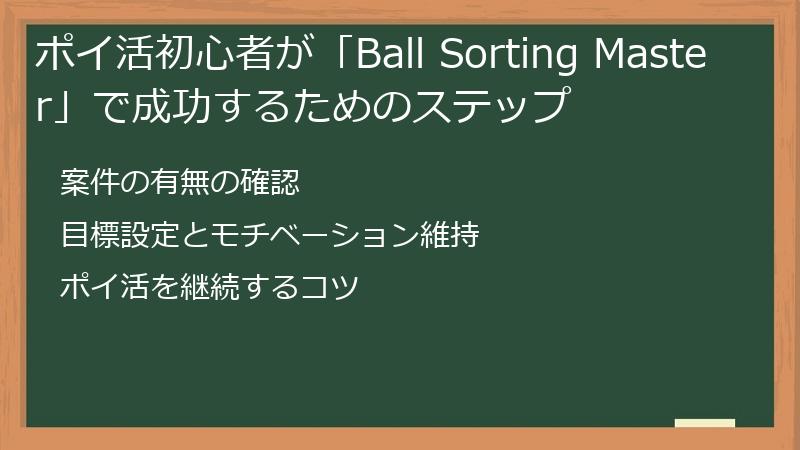 ポイ活初心者が「Ball Sorting Master」で成功するためのステップ

案件の有無の確認

目標設定とモチベーション維持

ポイ活を継続するコツ